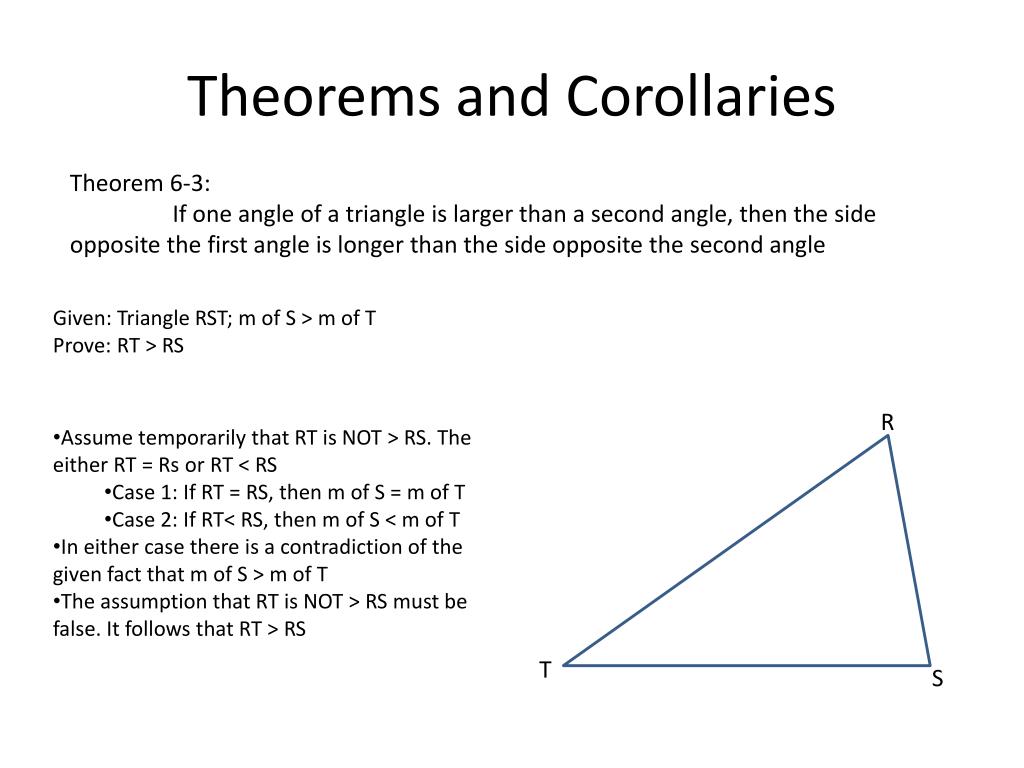 Theorems and Corollaries

Theorem 6-3:
If one angle of a triangle is larger than a second angle, then the side opposite the first angle is longer than the side opposite the second angle

Given: Triangle RST; m of S > m of T
Prove: RT > RS

•Assume temporarily that RT is NOT > RS. The either RT = Rs or RT < RS
•Case 1: If RT = RS, then m of S = m of T
•Case 2: If RT< RS, then m of S < m of T
•In either case there is a contradiction of the given fact that m of S > m of T
•The assumption that RT is NOT > RS must be false. It follows that RT > RS

R
T
S